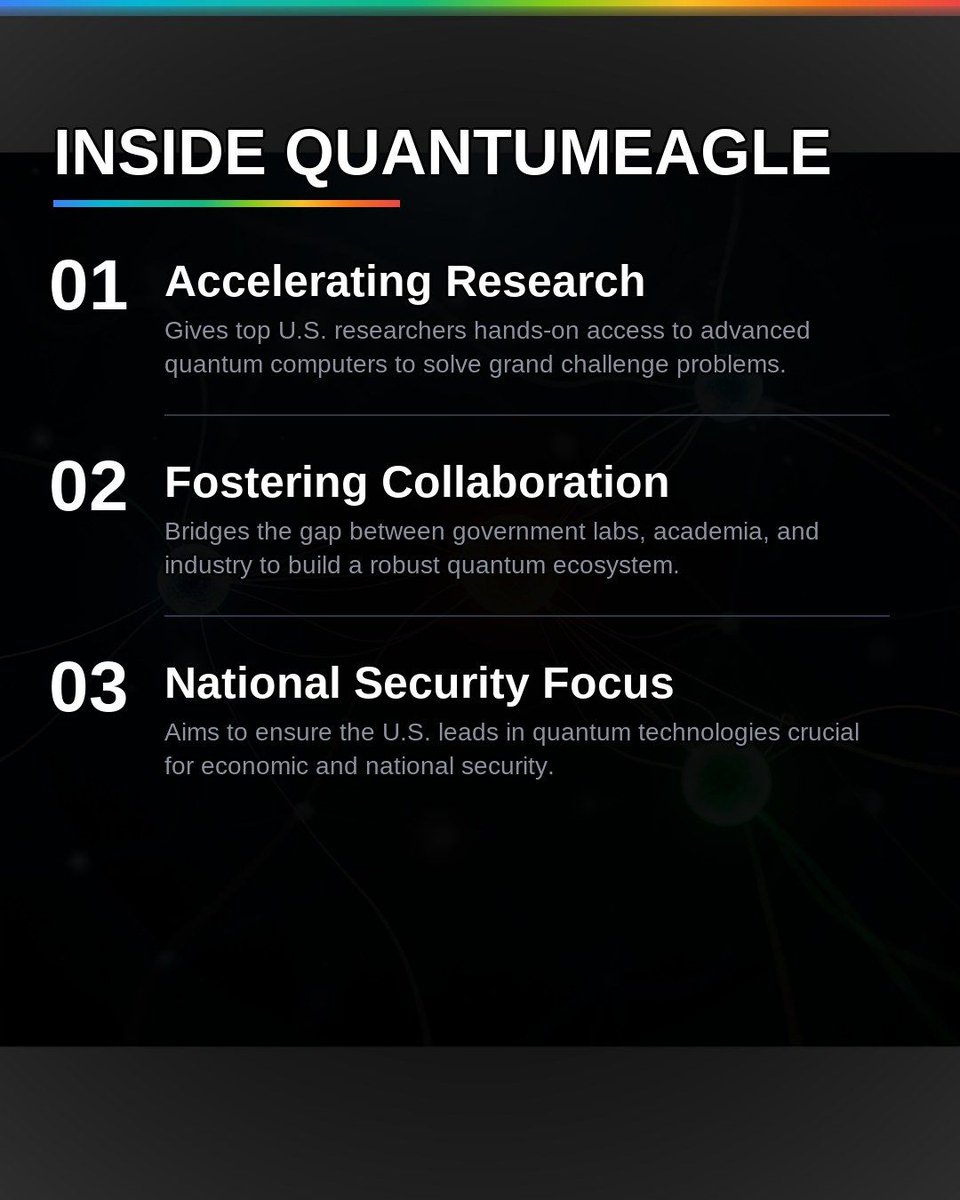 INSIDE QUANTUMEAGLE

01 Accelerating Research
Gives top U.S. researchers hands-on access to advanced quantum computers to solve grand challenge problems.

02 Fostering Collaboration
Bridges the gap between government labs, academia, and industry to build a robust quantum ecosystem.

03 National Security Focus
Aims to ensure the U.S. leads in quantum technologies crucial for economic and national security.